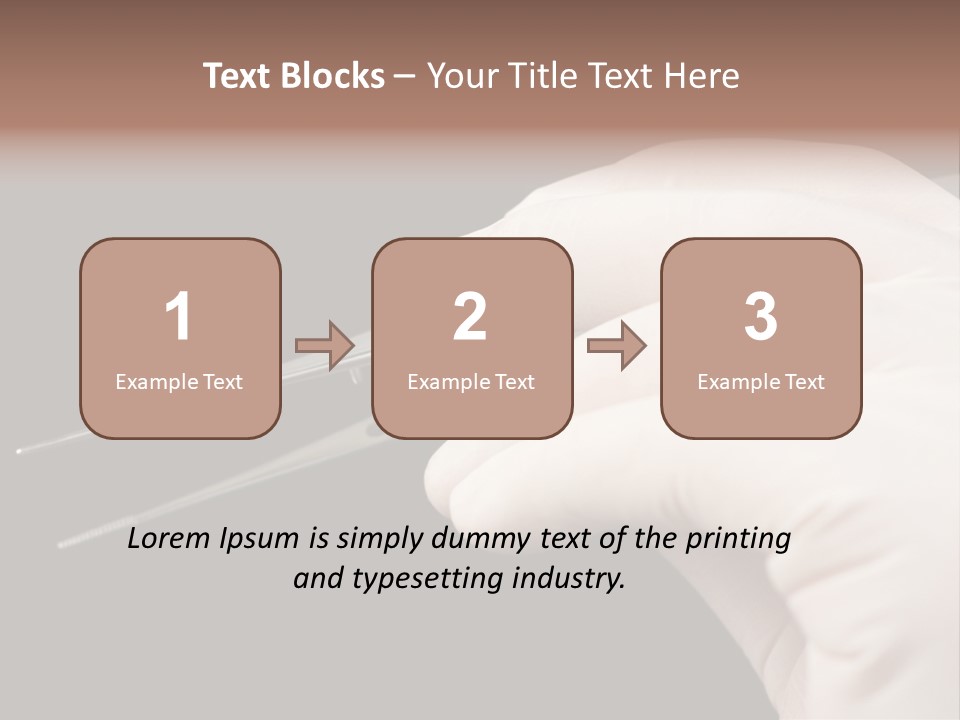 Text Blocks – Your Title Text Here

1
Example Text

2
Example Text

3
Example Text

Lorem Ipsum is simply dummy text of the printing and typesetting industry.